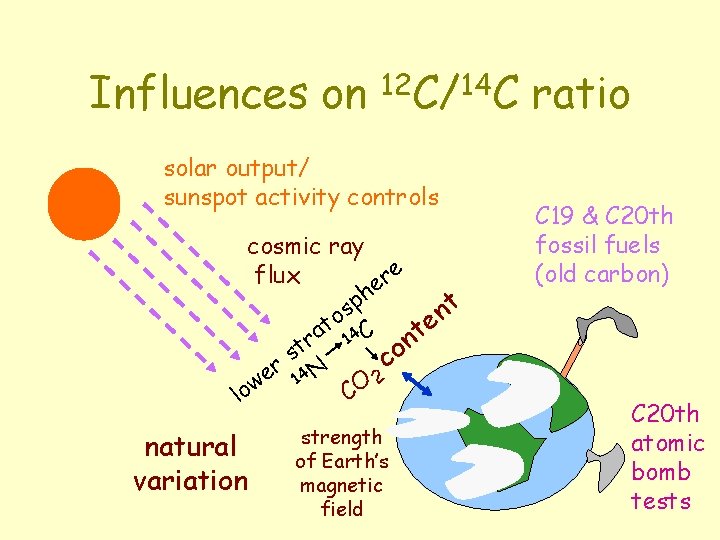 Influences on $^{12}C/^{14}C$ ratio

solar output/
sunspot activity controls

cosmic ray
flux

C19 & C20th
fossil fuels
(old carbon)

lower stratosphere
$^{14}N \rightarrow ^{14}C$

$CO_2$ content

natural
variation

strength
of Earth's
magnetic
field

C20th
atomic
bomb
tests